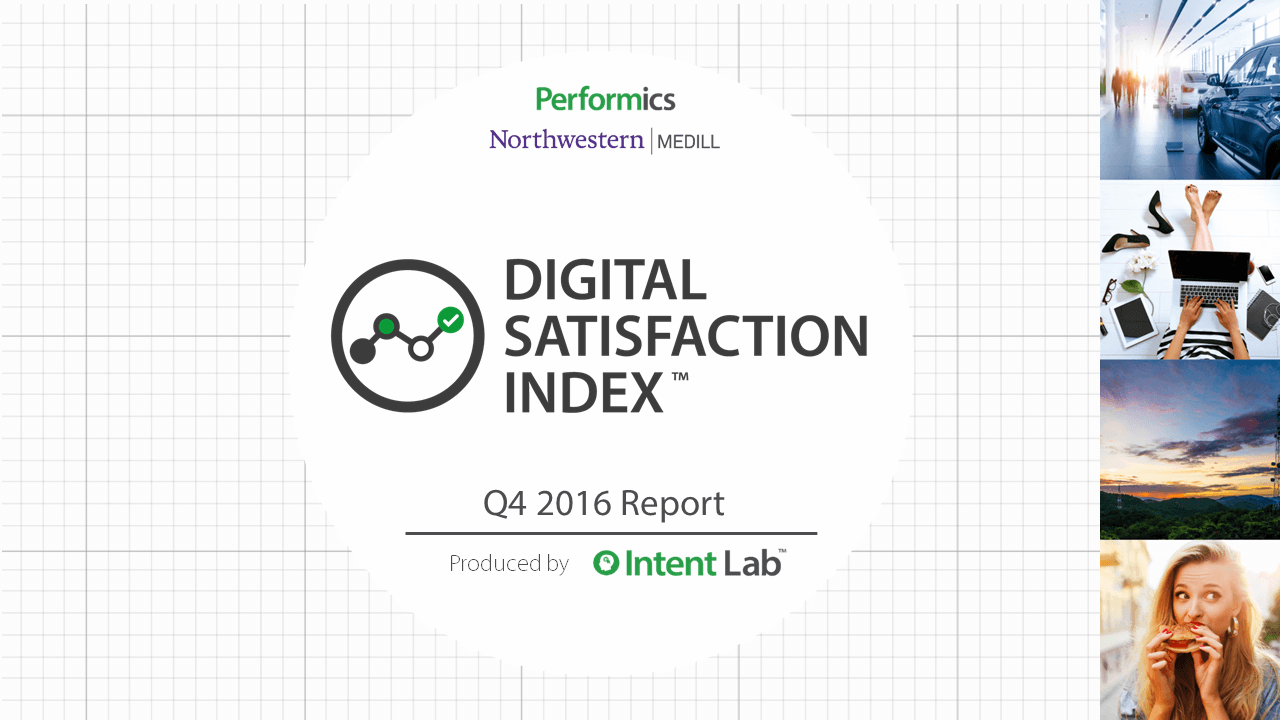 Performics

Northwestern | MEDILL

DIGITAL SATISFACTION INDEX™

Q4 2016 Report

Produced by Intent Lab™